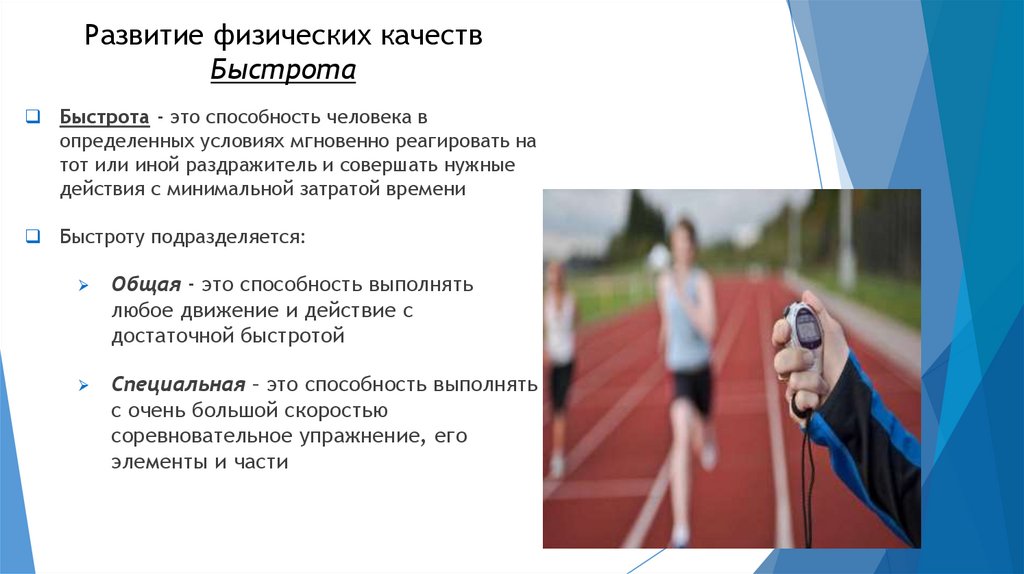 Развитие физических качеств
Быстрота

Быстрота - это способность человека в определенных условиях мгновенно реагировать на тот или иной раздражитель и совершать нужные действия с минимальной затратой времени

Быстроту подразделяется:

Общая - это способность выполнять любое движение и действие с достаточной быстротой

Специальная – это способность выполнять с очень большой скоростью соревновательное упражнение, его элементы и части